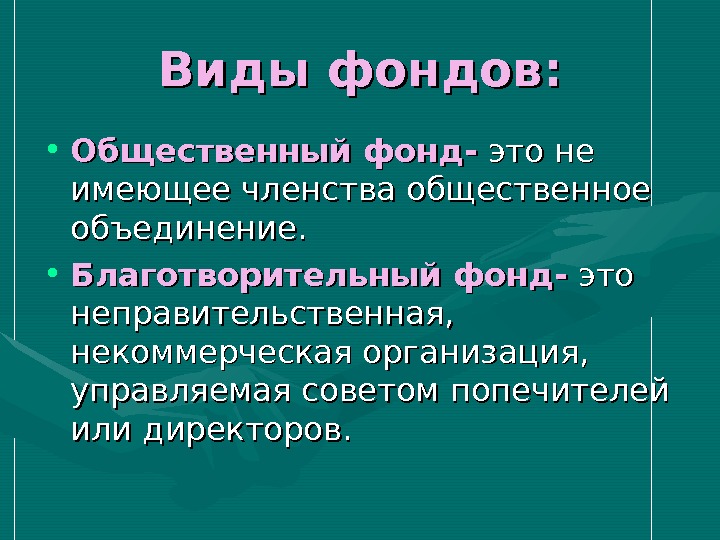 Виды фондов:

• Общественный фонд- это не имеющее членства общественное объединение.

• Благотворительный фонд- это неправительственная, некоммерческая организация, управляемая советом попечителей или директоров.